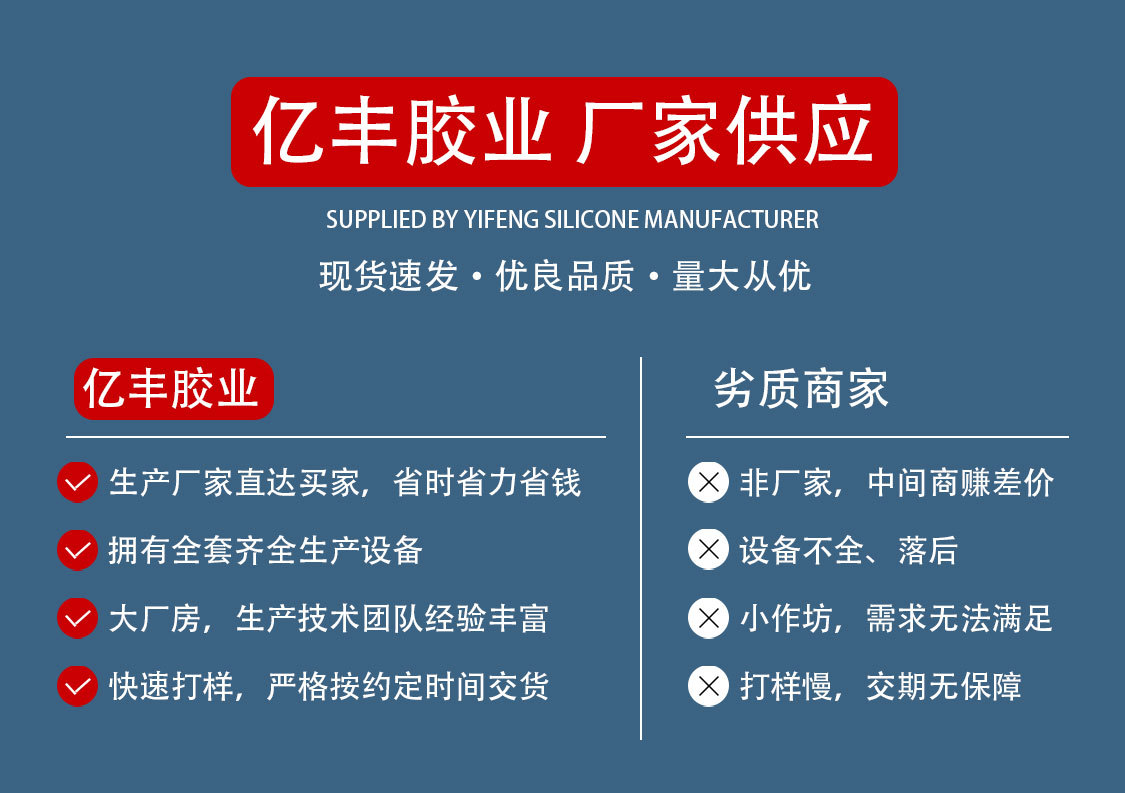 亿丰胶业 厂家供应

SUPPLIED BY YIFENG SILICONE MANUFACTURER

现货速发 · 优良品质 · 量大从优

亿丰胶业

生产厂家直达买家，省时省力省钱

拥有全套齐全生产设备

大厂房，生产技术团队经验丰富

快速打样，严格按约定时间交货

劣质商家

非厂家，中间商赚差价

设备不全、落后

小作坊，需求无法满足

打样慢，交期无保障